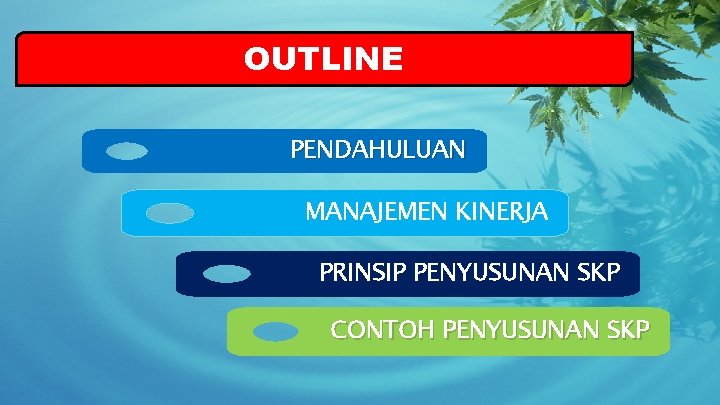 OUTLINE

PENDAHULUAN

MANAJEMEN KINERJA

PRINSIP PENYUSUNAN SKP

CONTOH PENYUSUNAN SKP